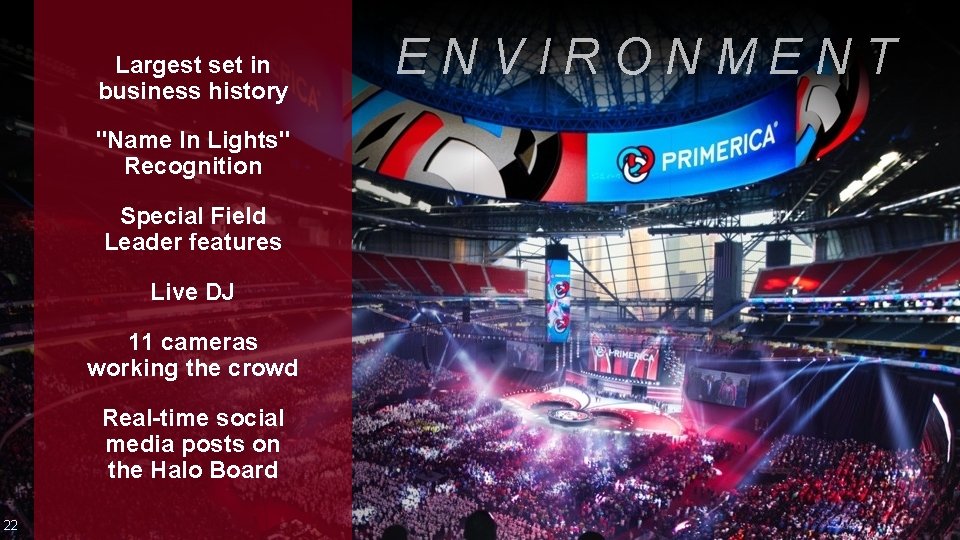 ENVIRONMENT

Largest set in business history

"Name In Lights" Recognition

Special Field Leader features

Live DJ

11 cameras working the crowd

Real-time social media posts on the Halo Board

PRIMERICA

PRIMERICA

22